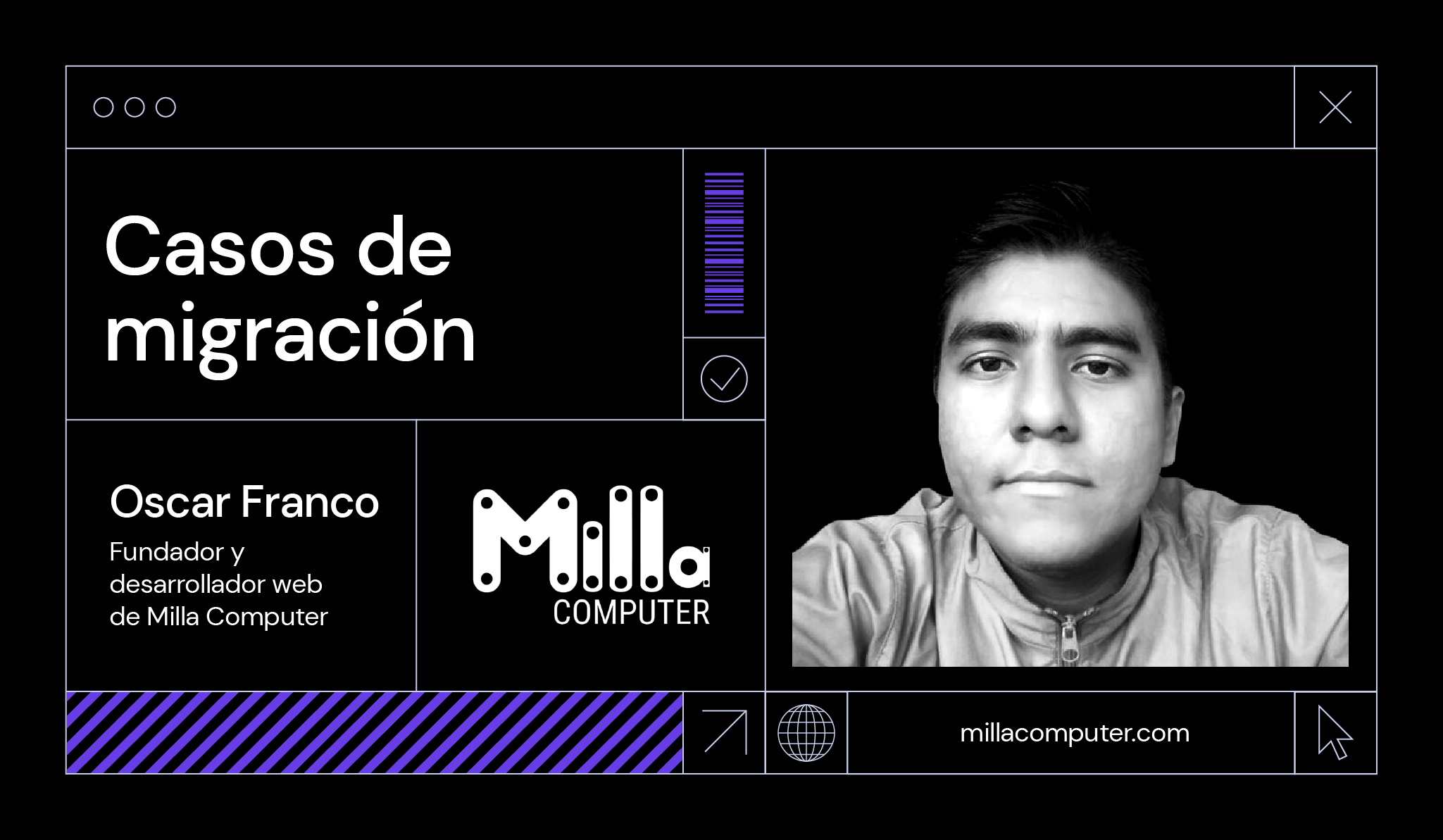 Casos de migración

Oscar Franco
Fundador y desarrollador web de Milla Computer

Milla
COMPUTER

millacomputer.com